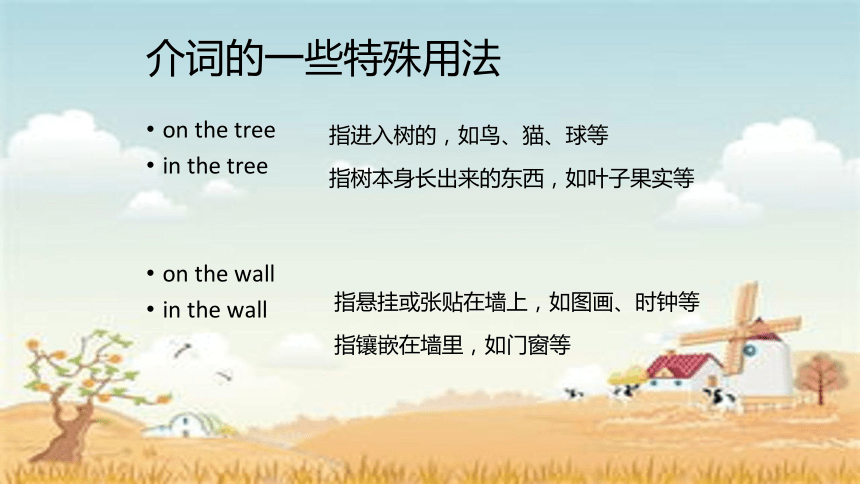 介词的一些特殊用法

• on the tree
• in the tree

指进入树的，如鸟、猫、球等
指树本身长出来的东西，如叶子果实等

• on the wall
• in the wall

指悬挂或张贴在墙上，如图画、时钟等
指镶嵌在墙里，如门窗等